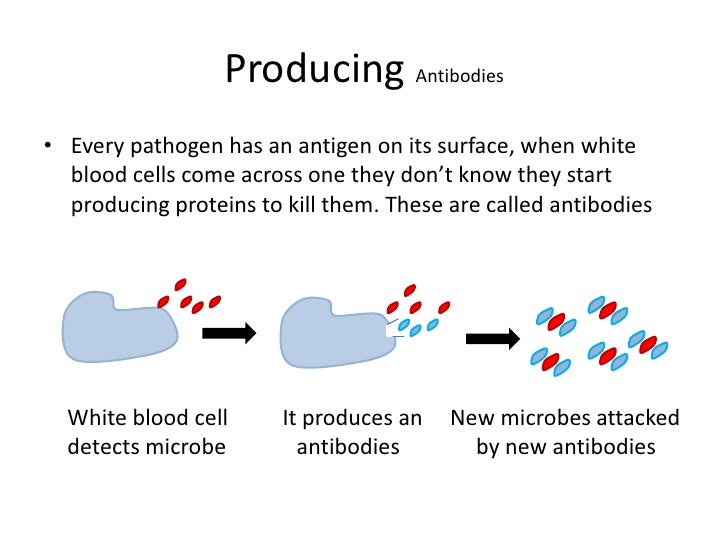 Producing Antibodies

• Every pathogen has an antigen on its surface, when white blood cells come across one they don't know they start producing proteins to kill them. These are called antibodies

White blood cell detects microbe

It produces an antibodies

New microbes attacked by new antibodies